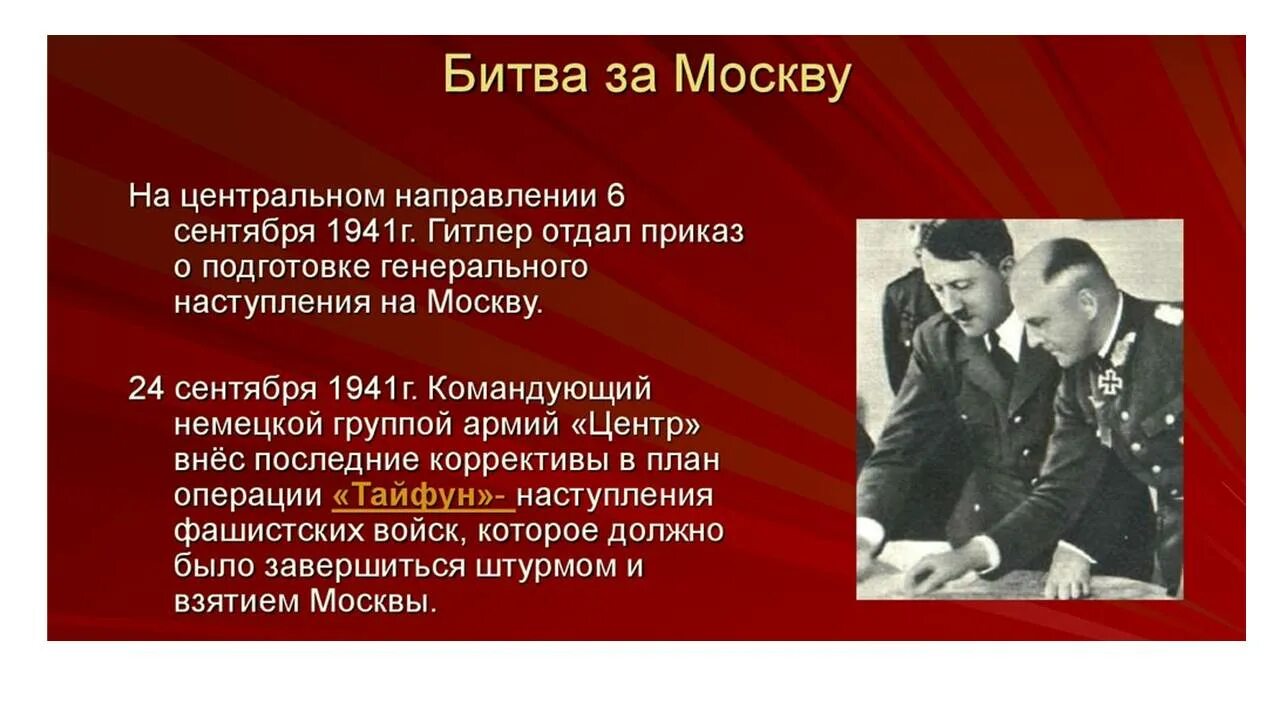 Битва за Москву

На центральном направлении 6 сентября 1941г. Гитлер отдал приказ о подготовке генерального наступления на Москву.

24 сентября 1941г. Командующий немецкой группой армий «Центр» внёс последние коррективы в план операции «Тайфун»- наступления фашистских войск, которое должно было завершиться штурмом и взятием Москвы.